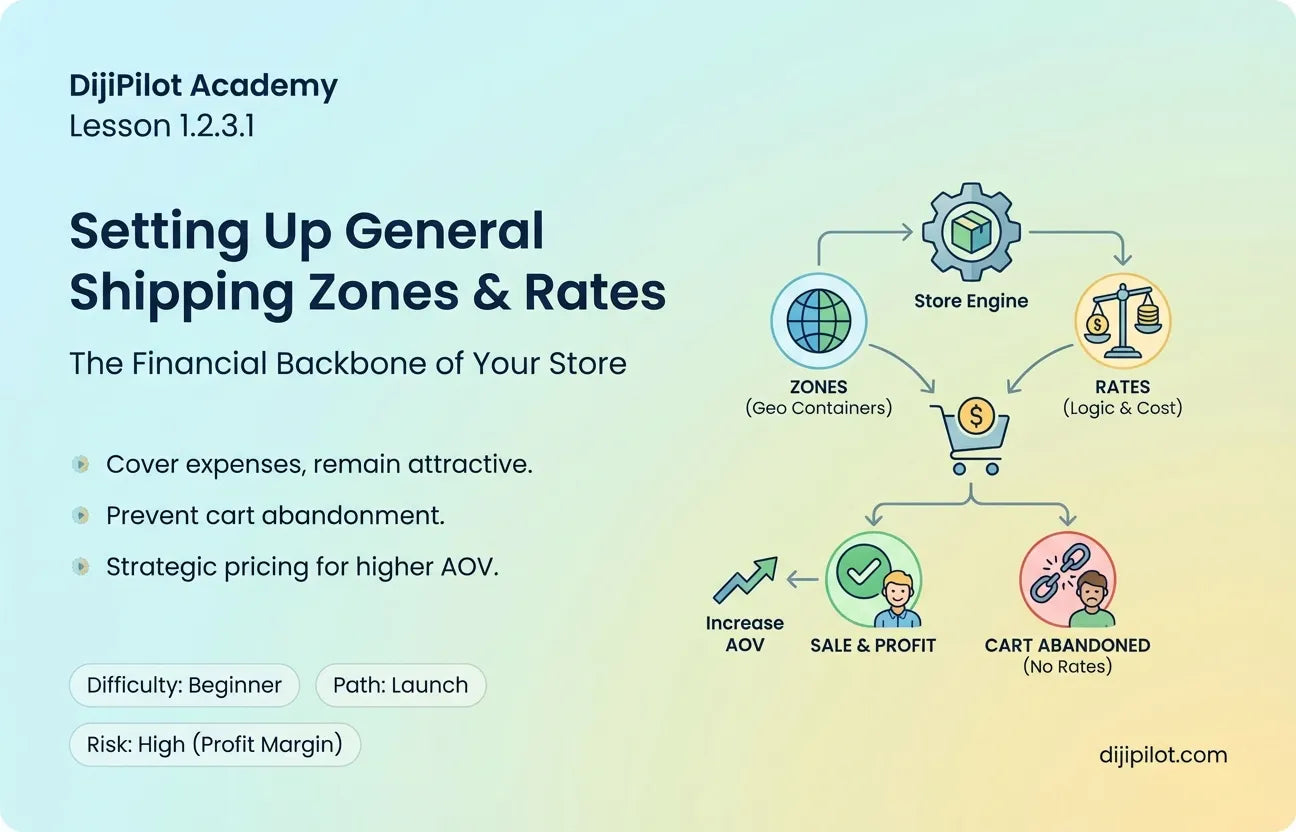 DijiPilot Academy
Lesson 1.2.3.1

Setting Up General Shipping Zones & Rates

The Financial Backbone of Your Store

Cover expenses, remain attractive.

Prevent cart abandonment.

Strategic pricing for higher AOV.

Difficulty: Beginner

Path: Launch

Risk: High (Profit Margin)

Store Engine

ZONES
(Geo Containers)

RATES
(Logic & Cost)

$

Increase AOV

SALE & PROFIT

CART ABANDONED
(No Rates)

dijipilot.com